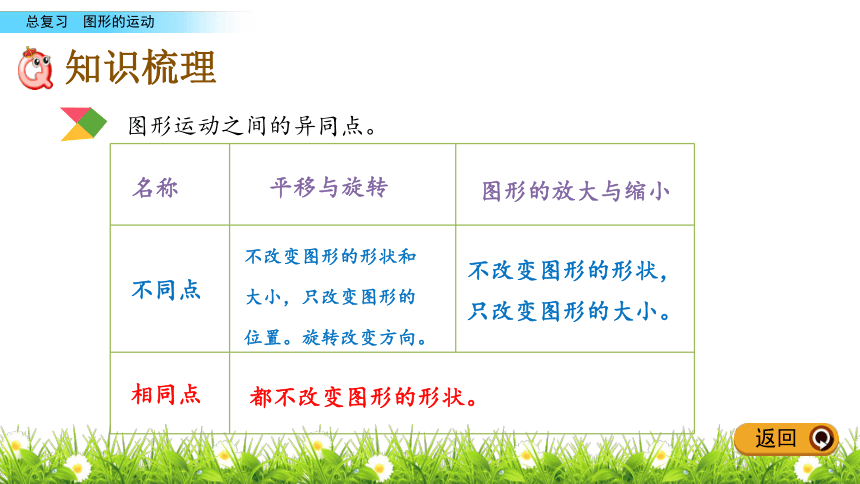 总复习　图形的运动

知识梳理

图形运动之间的异同点。

| 名称 | 平移与旋转 | 图形的放大与缩小 |
|---|---|---|
| 不同点 | 不改变图形的形状和大小，只改变图形的位置。旋转改变方向。 | 不改变图形的形状，只改变图形的大小。 |
| 相同点 | 都不改变图形的形状。 | |

返回